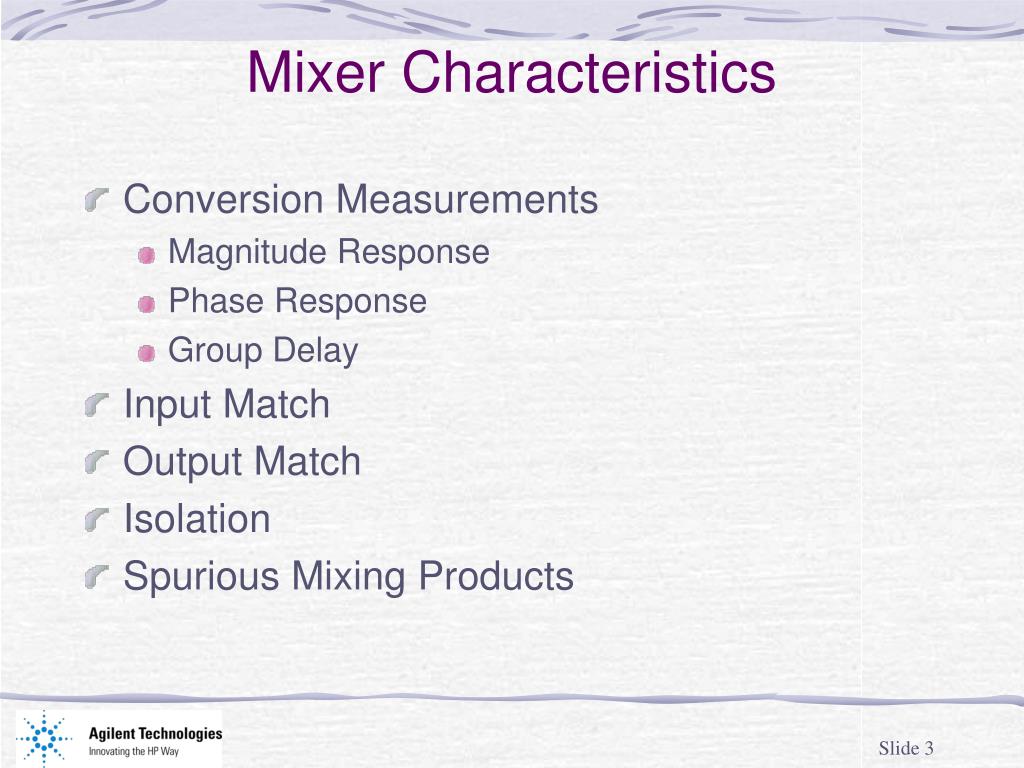 Mixer Characteristics

Conversion Measurements

Magnitude Response

Phase Response

Group Delay

Input Match

Output Match

Isolation

Spurious Mixing Products

Agilent Technologies
Innovating the HP Way

Slide 3